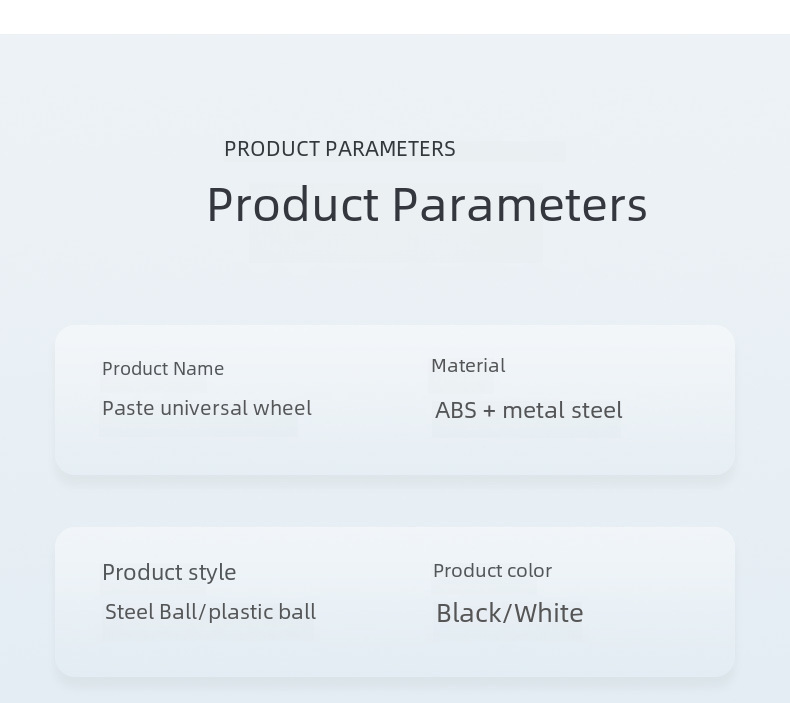 PRODUCT PARAMETERS

Product Parameters

Product Name
Paste universal wheel

Material
ABS + metal steel

Product style
Steel Ball/plastic ball

Product color
Black/White